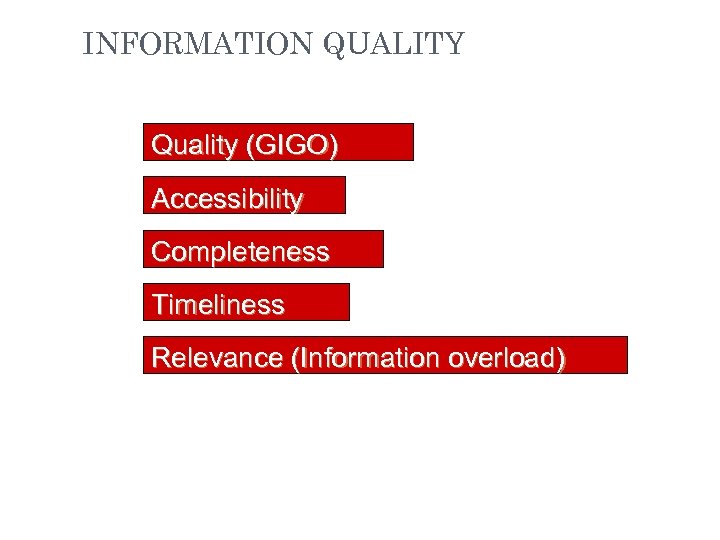 INFORMATION QUALITY

Quality (GIGO)

Accessibility

Completeness

Timeliness

Relevance (Information overload)